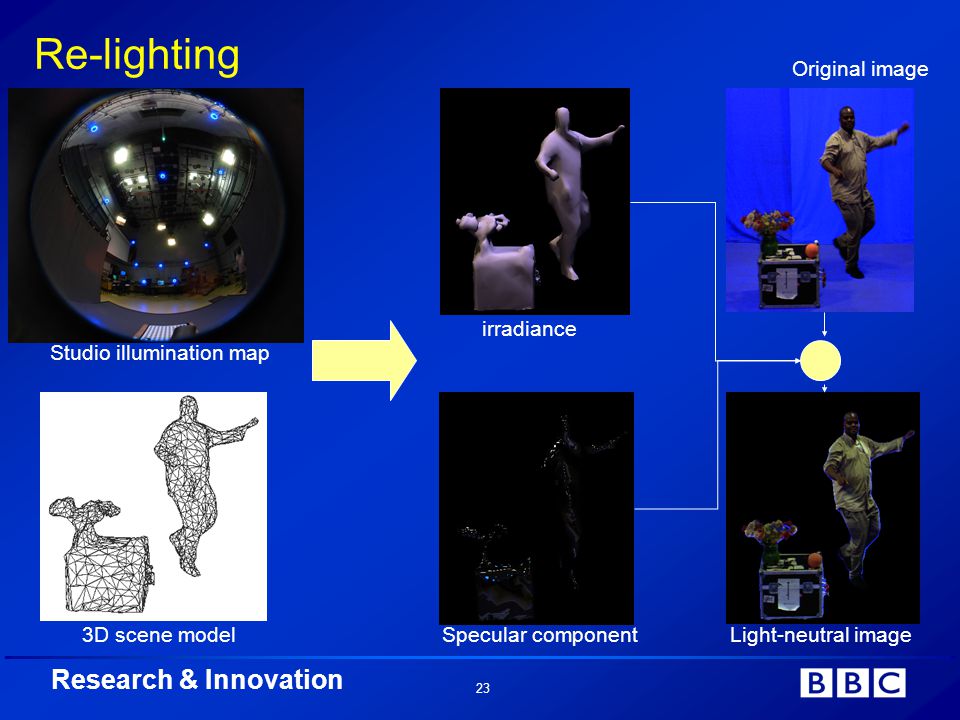 Re-lighting

Original image

Studio illumination map

irradiance

3D scene model

Specular component

Light-neutral image

Research & Innovation

23

BBC